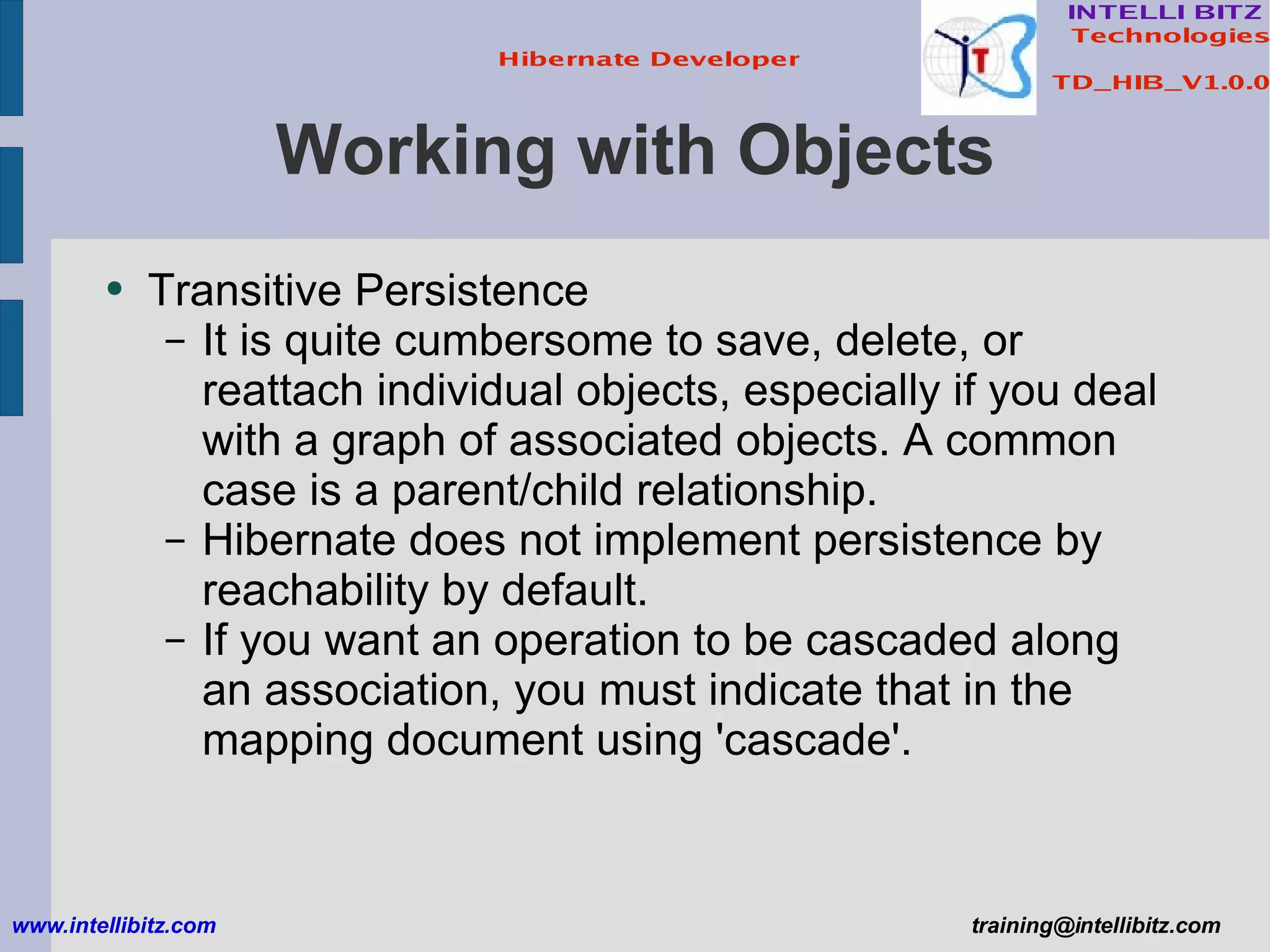 Hibernate Developer

INTELLI BITZ
Technologies

TD_HIB_V1.0.0

Working with Objects

• Transitive Persistence
 – It is quite cumbersome to save, delete, or reattach individual objects, especially if you deal with a graph of associated objects. A common case is a parent/child relationship.
 – Hibernate does not implement persistence by reachability by default.
 – If you want an operation to be cascaded along an association, you must indicate that in the mapping document using 'cascade'.

www.intellibitz.com

training@intellibitz.com